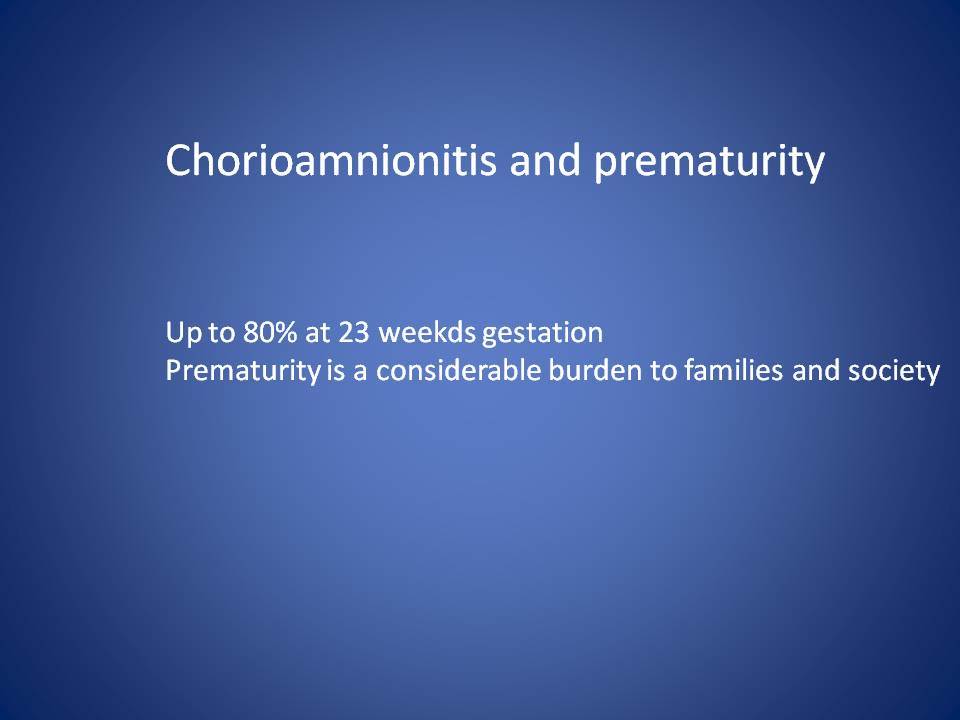 Chorioamnionitis and prematurity

Up to 80% at 23 weekds gestation
Prematurity is a considerable burden to families and society